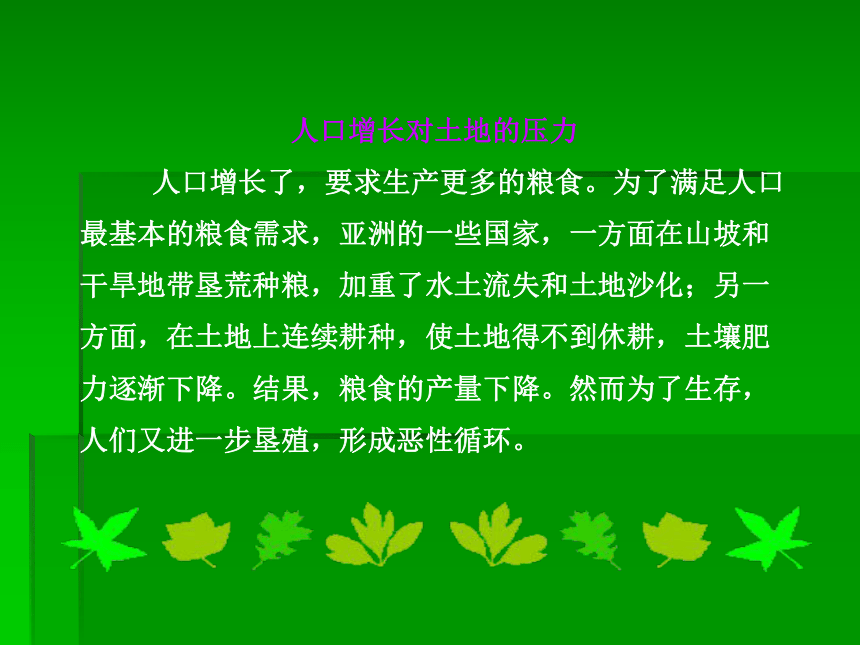 人口增长对土地的压力

人口增长了，要求生产更多的粮食。为了满足人口最基本的粮食需求，亚洲的一些国家，一方面在山坡和干旱地带垦荒种粮，加重了水土流失和土地沙化；另一方面，在土地上连续耕种，使土地得不到休耕，土壤肥力逐渐下降。结果，粮食的产量下降。然而为了生存，人们又进一步垦殖，形成恶性循环。